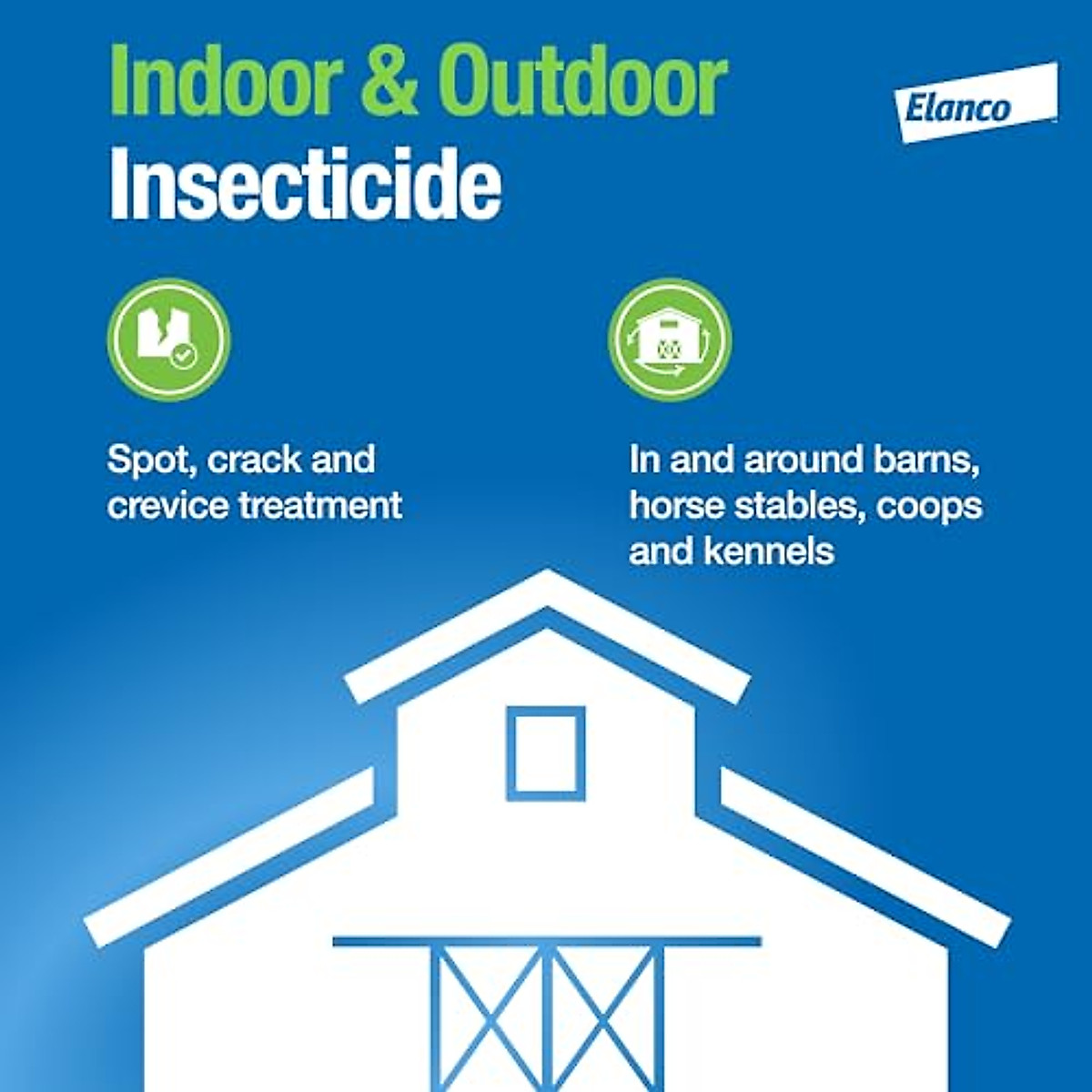 Indoor & Outdoor Insecticide

Elanco

Spot, crack and crevice treatment

In and around barns, horse stables, coops and kennels